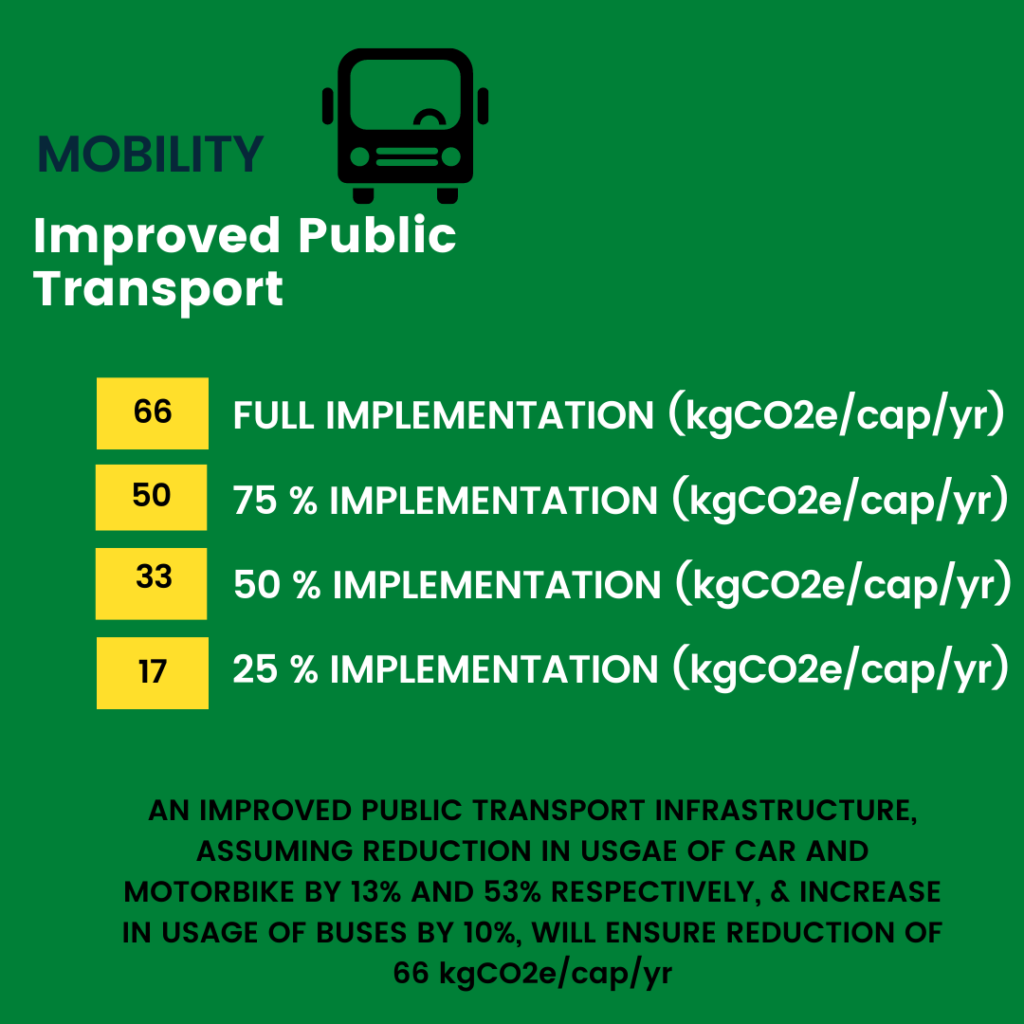 MOBILITY

Improved Public Transport

66 FULL IMPLEMENTATION (kgCO2e/cap/yr)

50 75 % IMPLEMENTATION (kgCO2e/cap/yr)

33 50 % IMPLEMENTATION (kgCO2e/cap/yr)

17 25 % IMPLEMENTATION (kgCO2e/cap/yr)

AN IMPROVED PUBLIC TRANSPORT INFRASTRUCTURE, ASSUMING REDUCTION IN USGAE OF CAR AND MOTORBIKE BY 13% AND 53% RESPECTIVELY, & INCREASE IN USAGE OF BUSES BY 10%, WILL ENSURE REDUCTION OF 66 kgCO2e/cap/yr